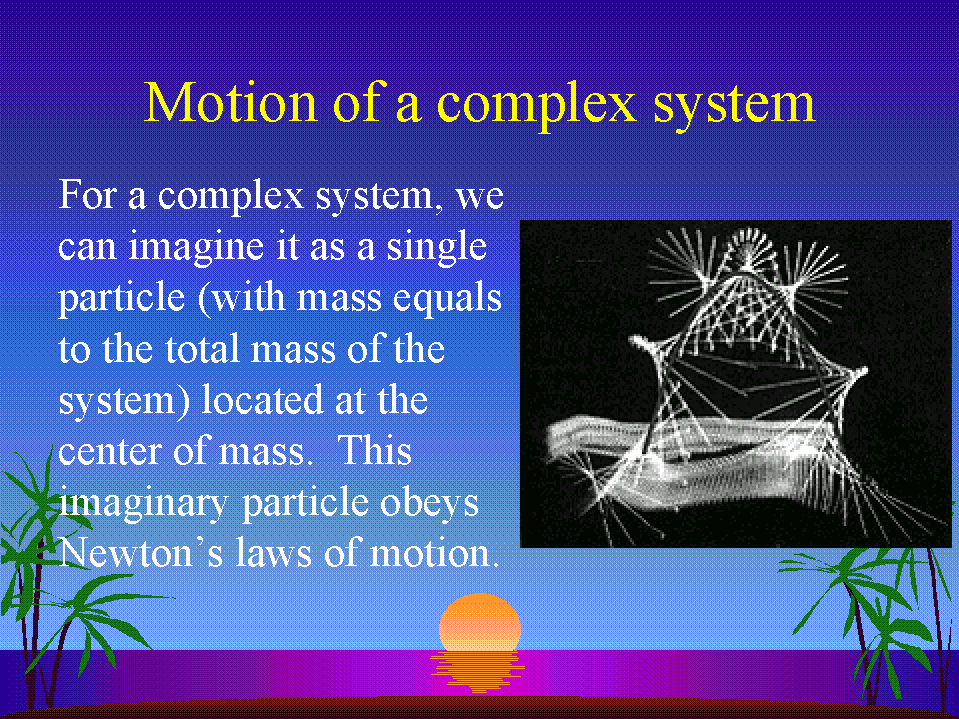 Motion of a complex system

For a complex system, we can imagine it as a single particle (with mass equals to the total mass of the system) located at the center of mass.  This imaginary particle obeys Newton’s laws of motion.